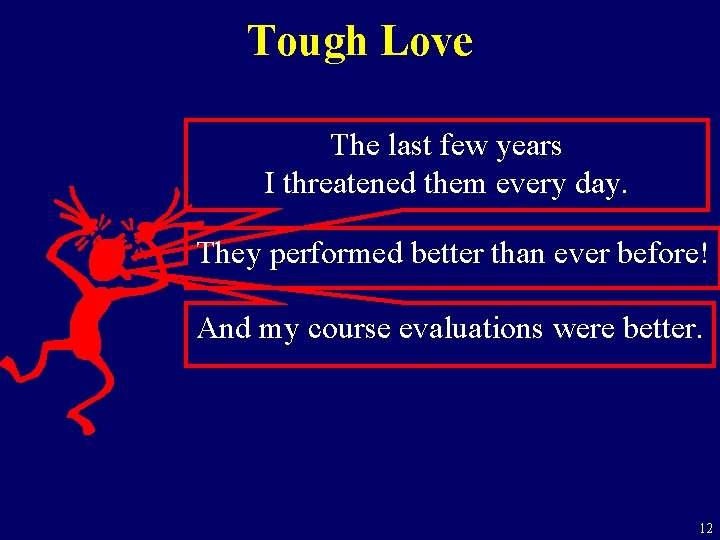 Tough Love

The last few years
I threatened them every day.

They performed better than ever before!

And my course evaluations were better.

12